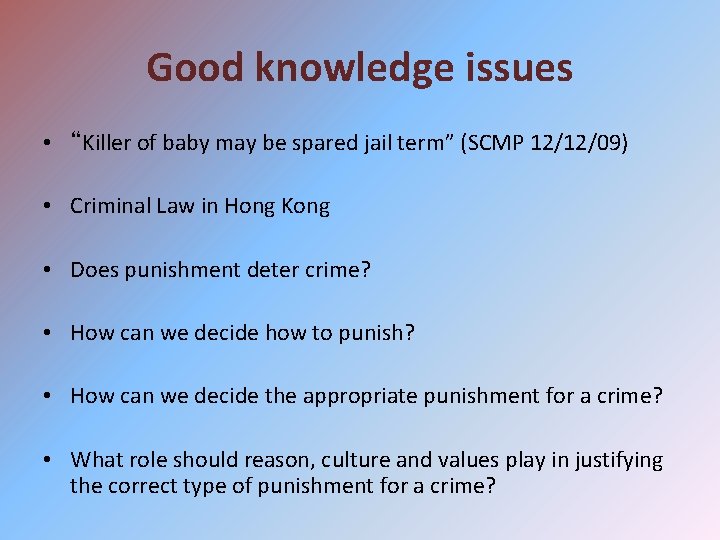 Good knowledge issues

• “Killer of baby may be spared jail term” (SCMP 12/12/09)

• Criminal Law in Hong Kong

• Does punishment deter crime?

• How can we decide how to punish?

• How can we decide the appropriate punishment for a crime?

• What role should reason, culture and values play in justifying the correct type of punishment for a crime?